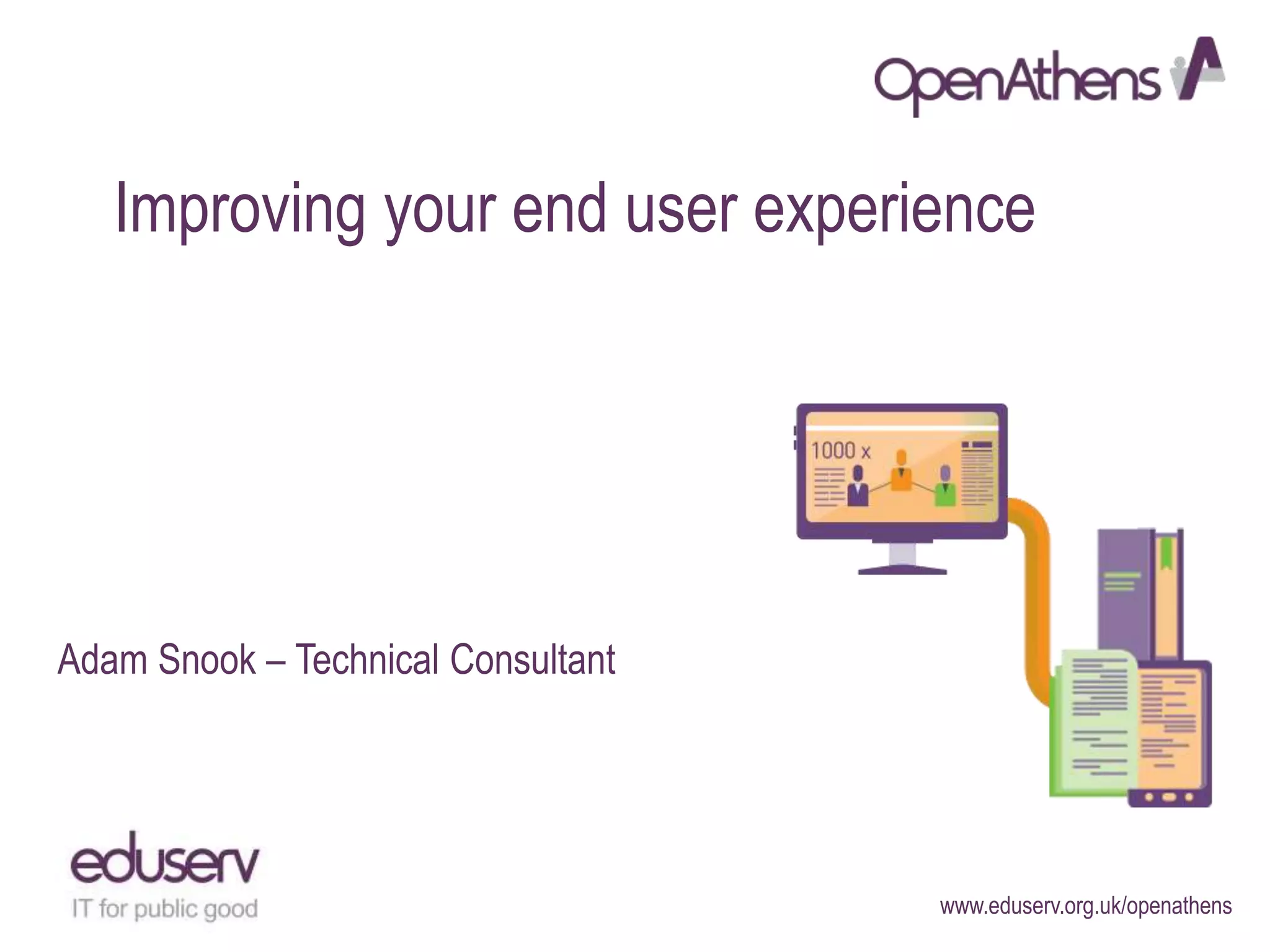 OpenAthens

Improving your end user experience

1000 x

Adam Snook – Technical Consultant

eduserv
IT for public good

www.eduserv.org.uk/openathens